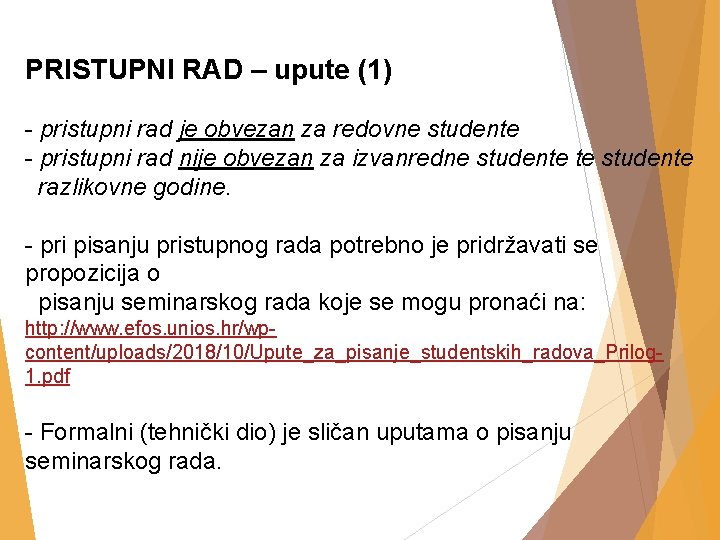 PRISTUPNI RAD – upute (1)

- pristupni rad je obvezan za redovne studente
- pristupni rad nije obvezan za izvanredne studente te studente razlikovne godine.

- pri pisanju pristupnog rada potrebno je pridržavati se propozicija o
pisanju seminarskog rada koje se mogu pronaći na:
http://www.efos.unios.hr/wp-content/uploads/2018/10/Upute_za_pisanje_studentskih_radova_Prilog-1.pdf

- Formalni (tehnički dio) je sličan uputama o pisanju seminarskog rada.